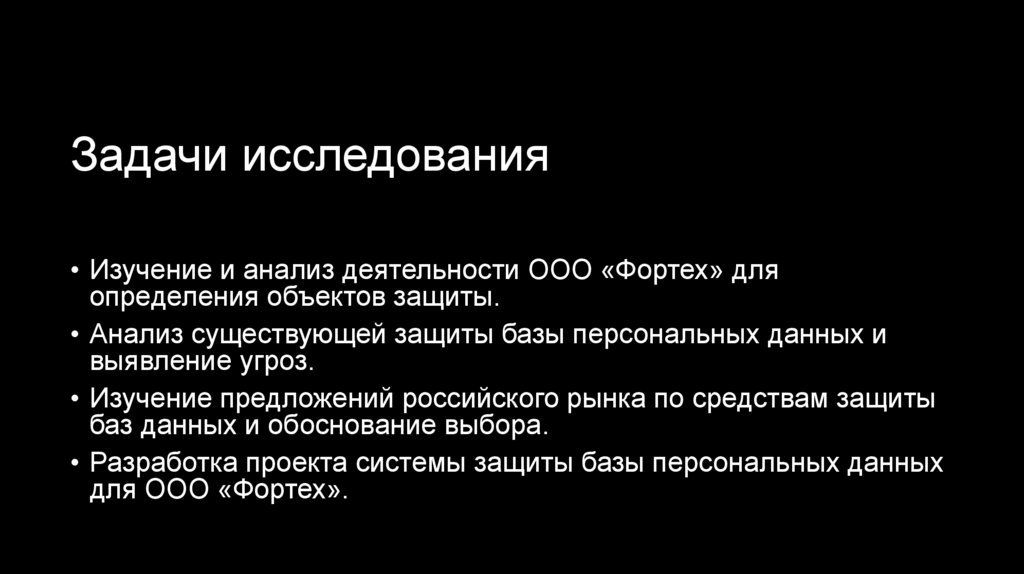 Задачи исследования

• Изучение и анализ деятельности ООО «Фортех» для определения объектов защиты.
• Анализ существующей защиты базы персональных данных и выявление угроз.
• Изучение предложений российского рынка по средствам защиты баз данных и обоснование выбора.
• Разработка проекта системы защиты базы персональных данных для ООО «Фортех».